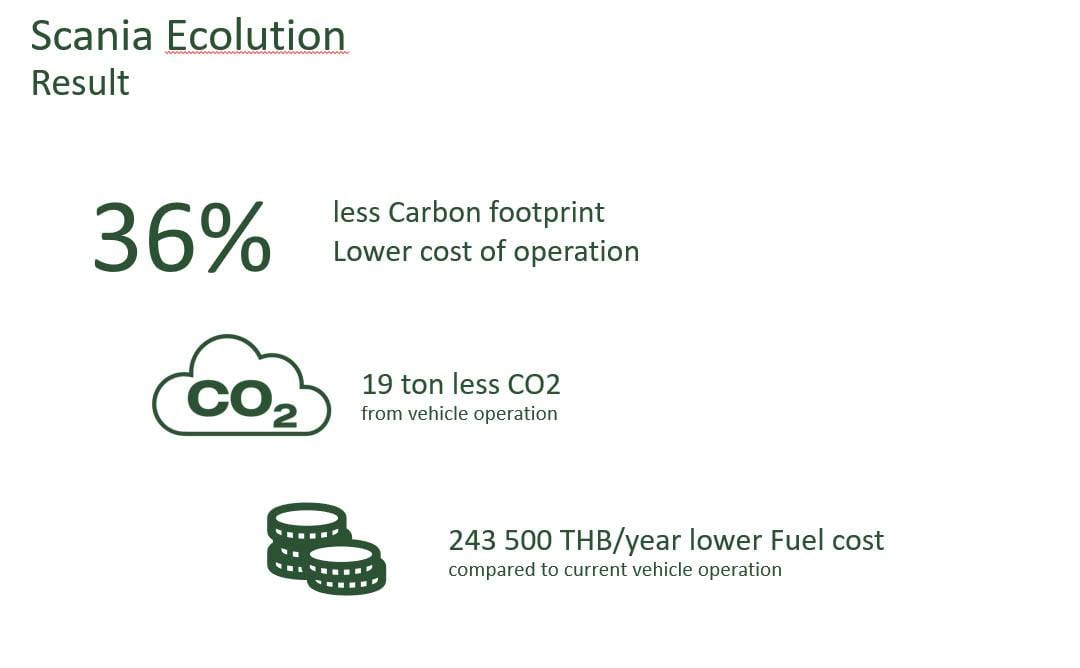 Scania Ecolution
Result

36%

less Carbon footprint
Lower cost of operation

$CO_2$

19 ton less CO2
from vehicle operation

243 500 THB/year lower Fuel cost
compared to current vehicle operation